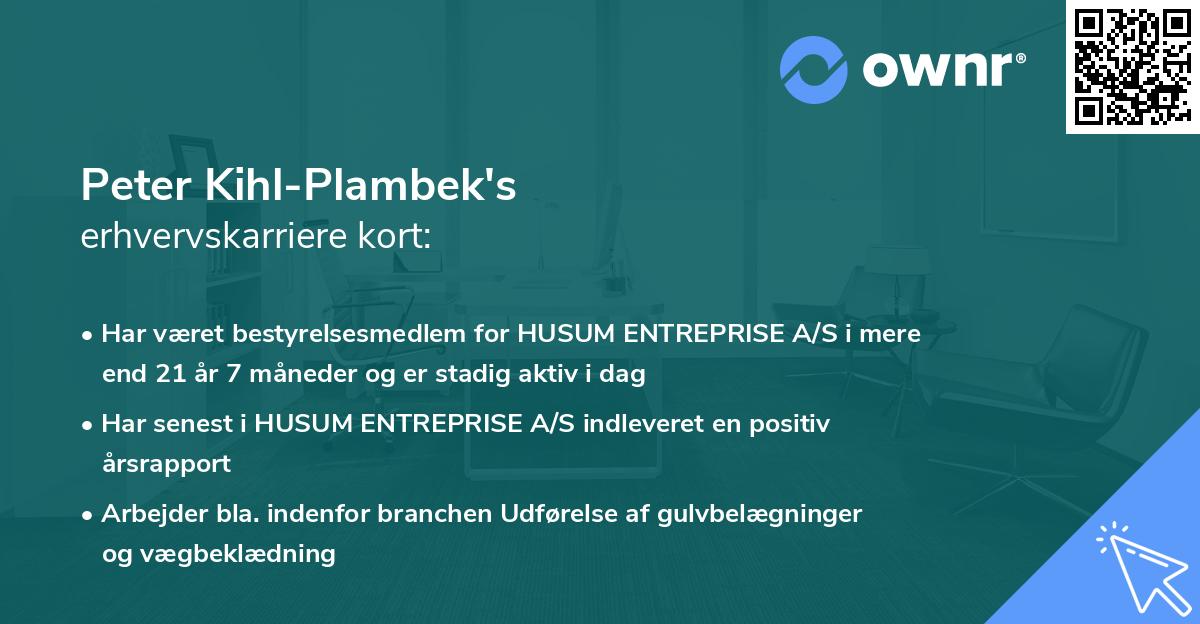 ownr®

Peter Kihl-Plambek's
erhvervskarriere kort:

• Har været bestyrelsesmedlem for HUSUM ENTREPRISE A/S i mere end 21 år 7 måneder og er stadig aktiv i dag

• Har senest i HUSUM ENTREPRISE A/S indleveret en positiv årsrapport

• Arbejder bla. indenfor branchen Udførelse af gulvbelægninger og vægbeklædning